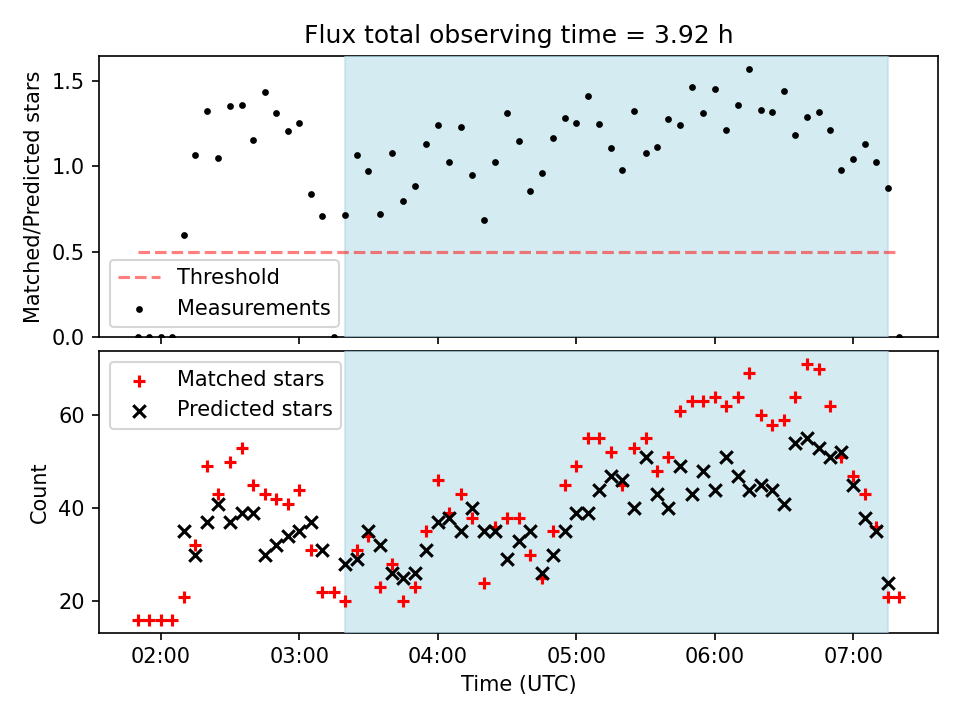 Flux total observing time = 3.92 h

Matched/Predicted stars

1.5
1.0
0.5
0.0

Threshold
Measurements

Matched stars
Predicted stars

Count

60
40
20

02:00
03:00
04:00
05:00
06:00
07:00

Time (UTC)